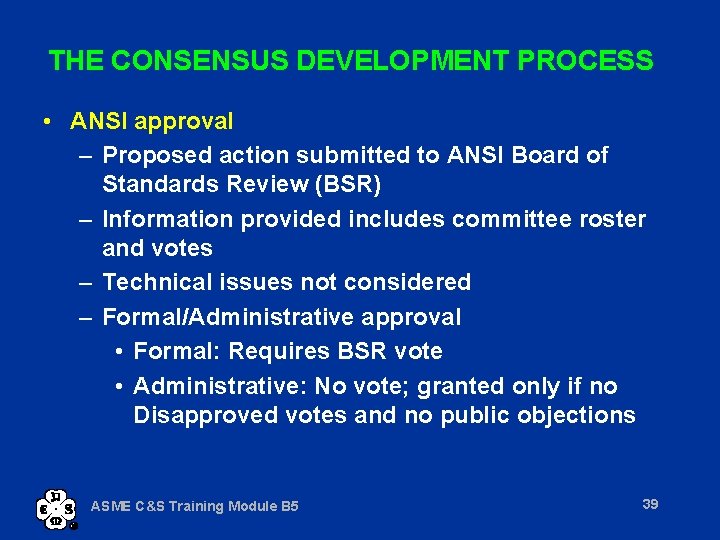 THE CONSENSUS DEVELOPMENT PROCESS

• ANSI approval
– Proposed action submitted to ANSI Board of Standards Review (BSR)
– Information provided includes committee roster and votes
– Technical issues not considered
– Formal/Administrative approval
• Formal: Requires BSR vote
• Administrative: No vote; granted only if no Disapproved votes and no public objections

ASME C&S Training Module B5

39